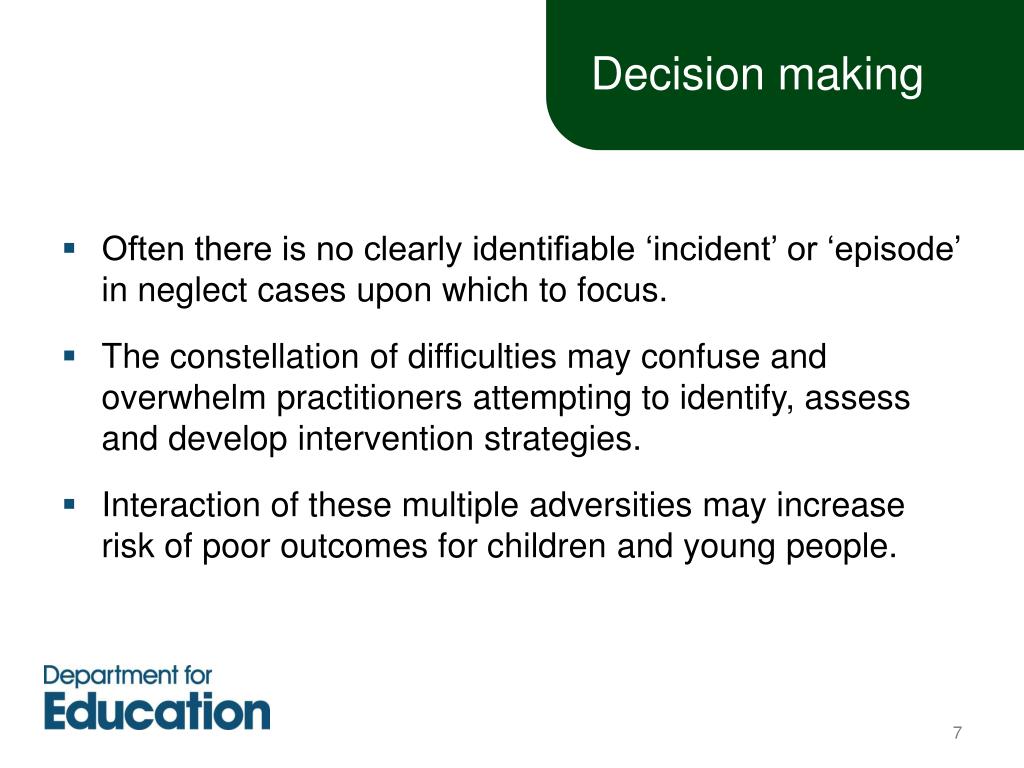 Decision making

▪ Often there is no clearly identifiable ‘incident’ or ‘episode’ in neglect cases upon which to focus.

▪ The constellation of difficulties may confuse and overwhelm practitioners attempting to identify, assess and develop intervention strategies.

▪ Interaction of these multiple adversities may increase risk of poor outcomes for children and young people.

Department for
Education

7